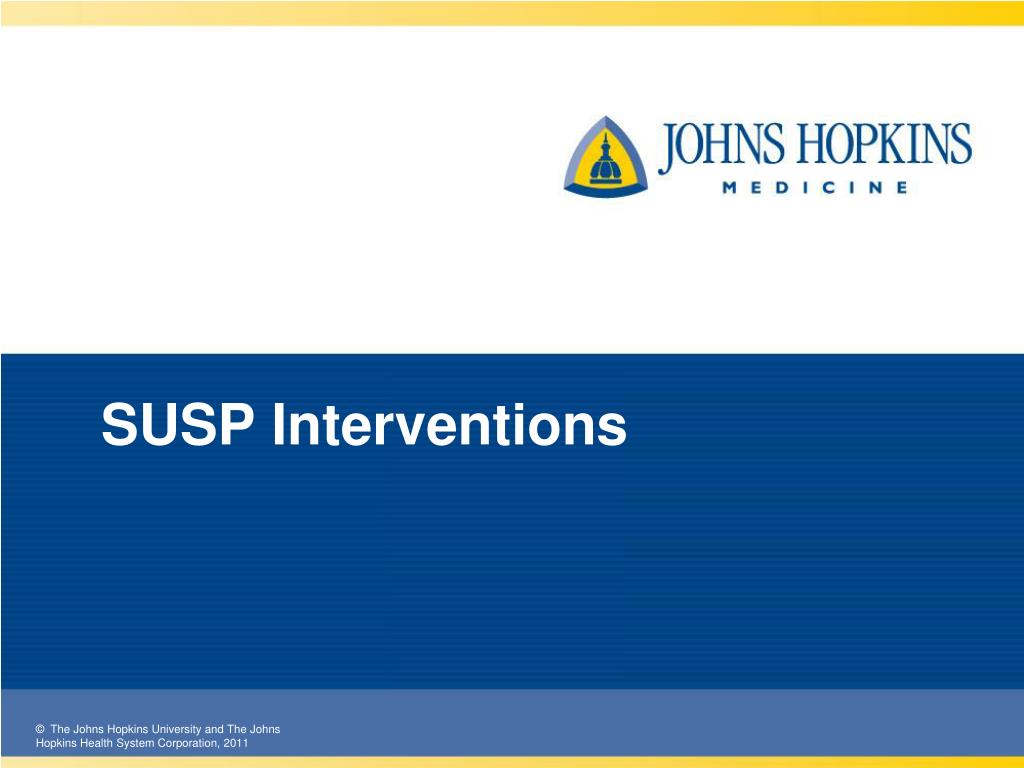 JOHNS HOPKINS
MEDICINE

SUSP Interventions

© The Johns Hopkins University and The Johns Hopkins Health System Corporation, 2011